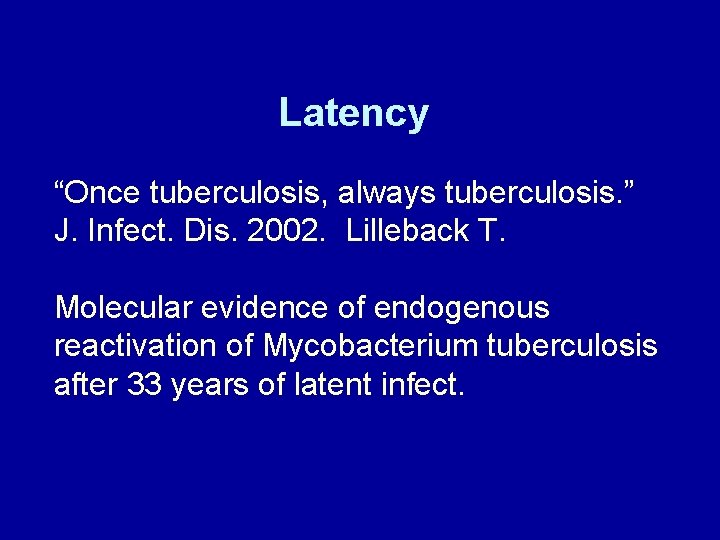 Latency

“Once tuberculosis, always tuberculosis.” J. Infect. Dis. 2002. Lilleback T.

Molecular evidence of endogenous reactivation of Mycobacterium tuberculosis after 33 years of latent infect.